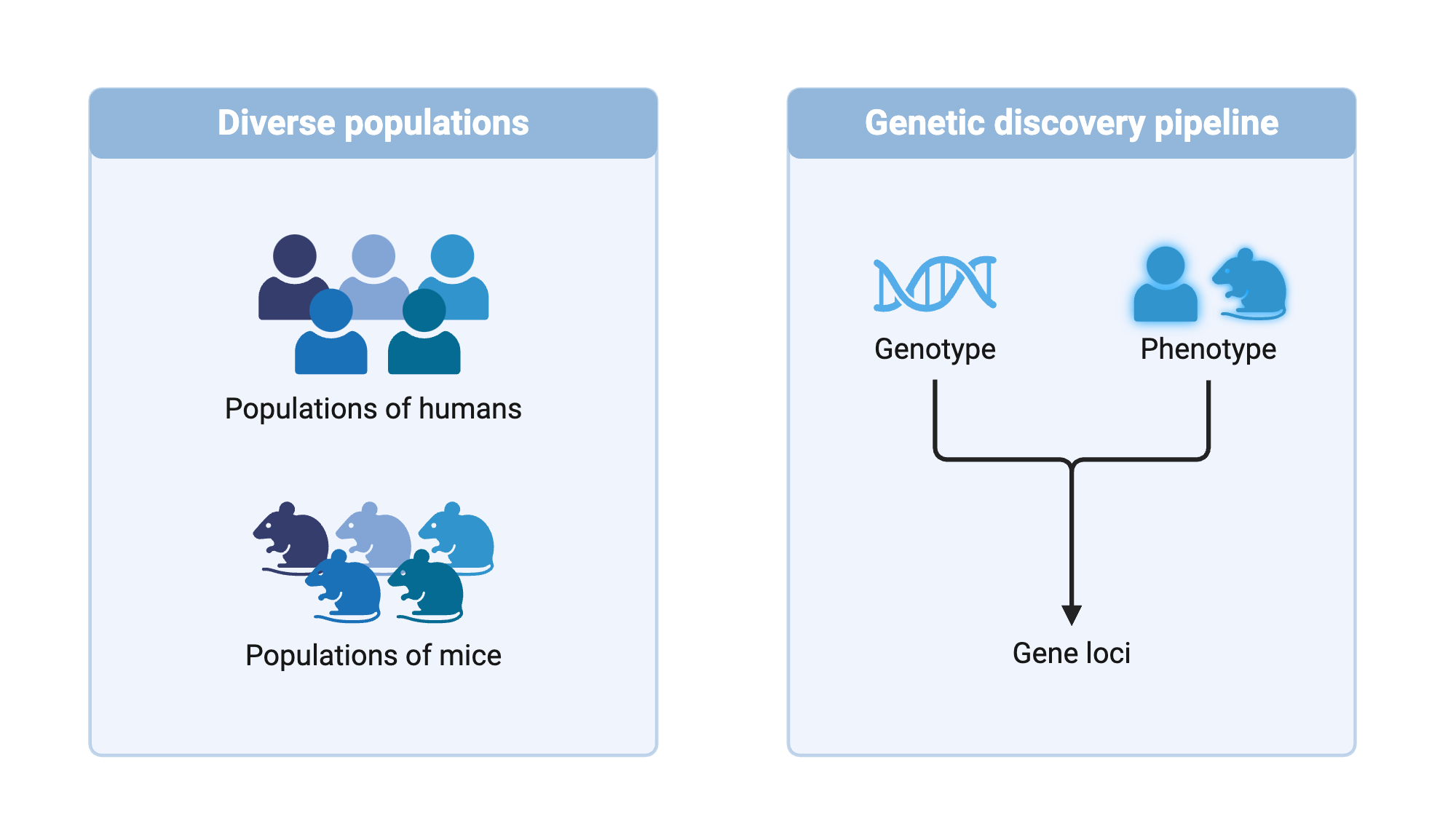 Diverse populations

Populations of humans

Populations of mice

Genetic discovery pipeline

Genotype

Phenotype

Gene loci